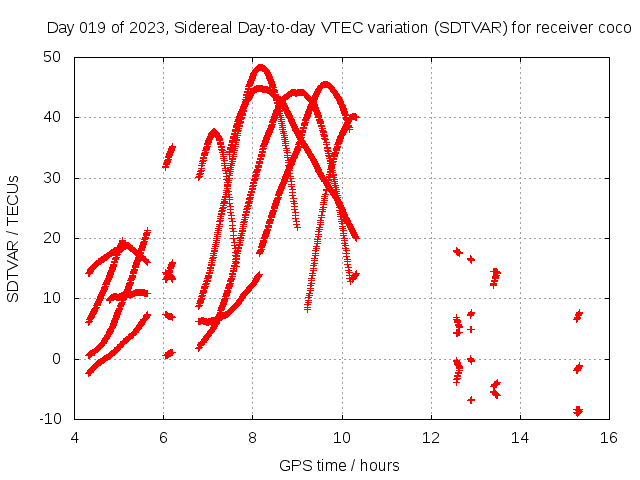 Day 019 of 2023, Sidereal Day-to-day VTEC variation (SDTVAR) for receiver coco

SDTVAR / TECUs

50
40
30
20
10
0
-10

4 6 8 10 12 14 16

GPS time / hours